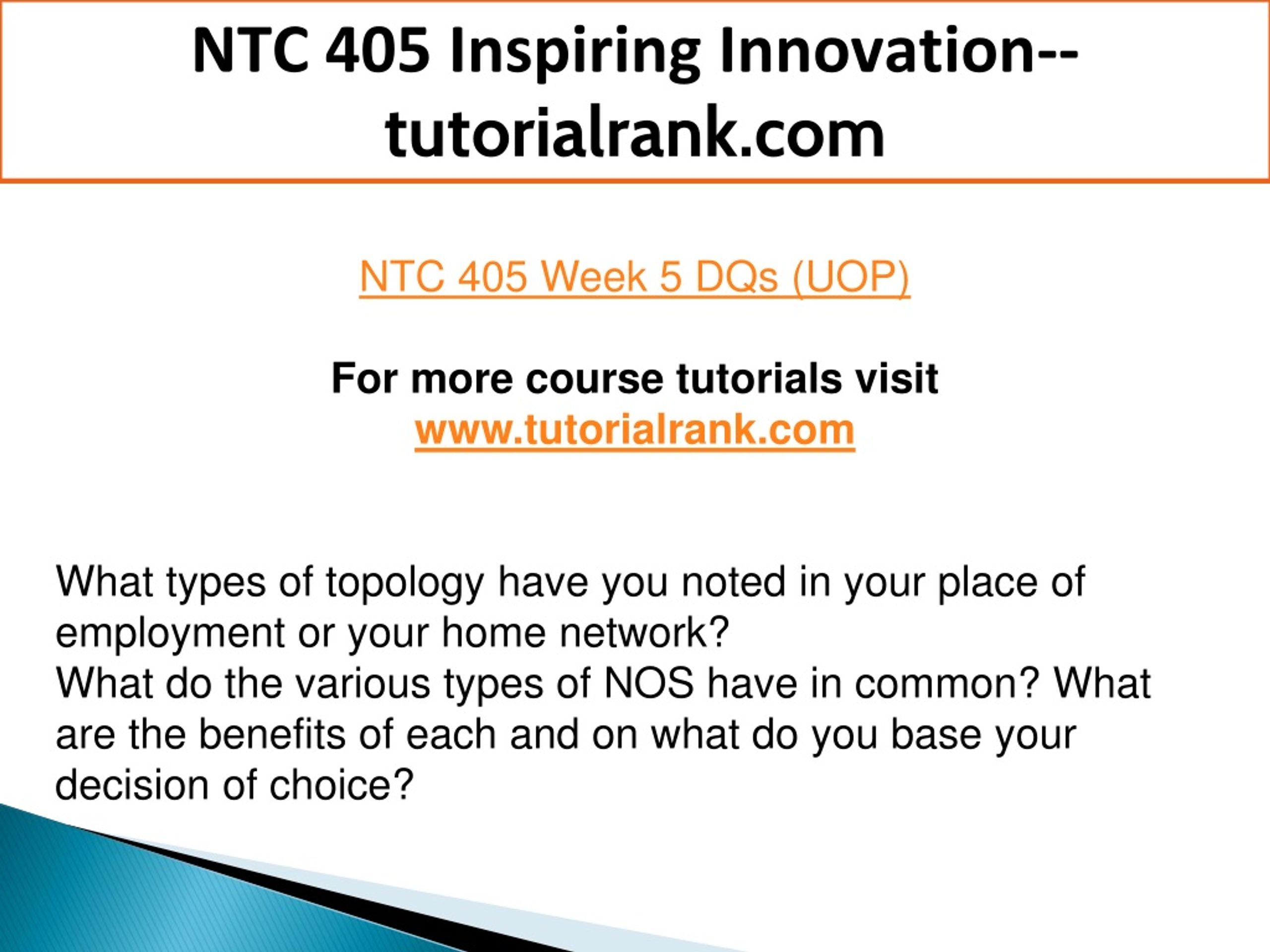 NTC 405 Inspiring Innovation--tutorialrank.com

NTC 405 Week 5 DQs (UOP)

For more course tutorials visit
www.tutorialrank.com

What types of topology have you noted in your place of employment or your home network?
What do the various types of NOS have in common? What are the benefits of each and on what do you base your decision of choice?